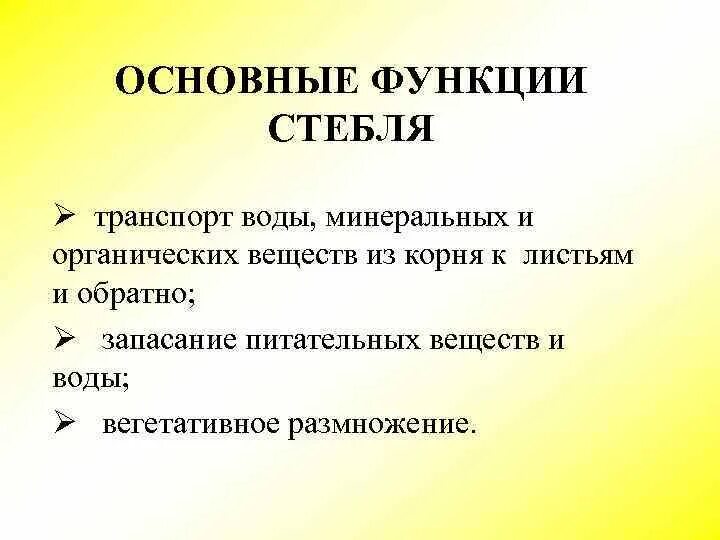 ОСНОВНЫЕ ФУНКЦИИ СТЕБЛЯ

➢ транспорт воды, минеральных и органических веществ из корня к листьям и обратно;

➢ запасание питательных веществ и воды;

➢ вегетативное размножение.